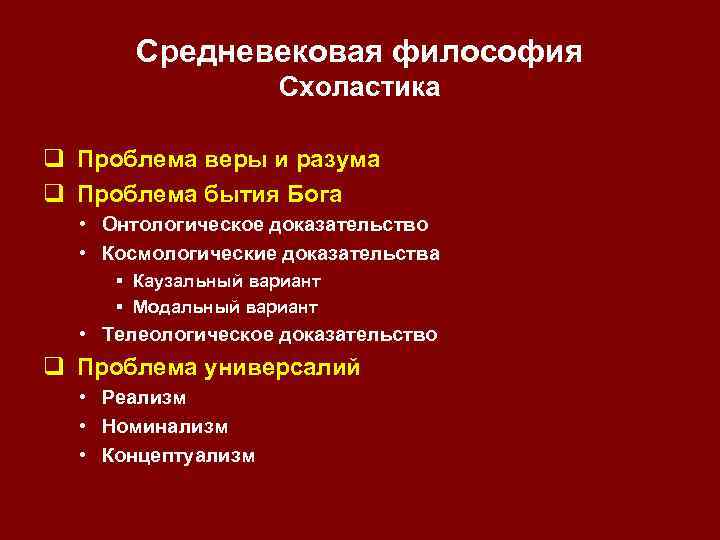 Средневековая философия
Схоластика

❑ Проблема веры и разума
❑ Проблема бытия Бога
• Онтологическое доказательство
• Космологические доказательства
▪ Каузальный вариант
▪ Модальный вариант
• Телеологическое доказательство
❑ Проблема универсалий
• Реализм
• Номинализм
• Концептуализм